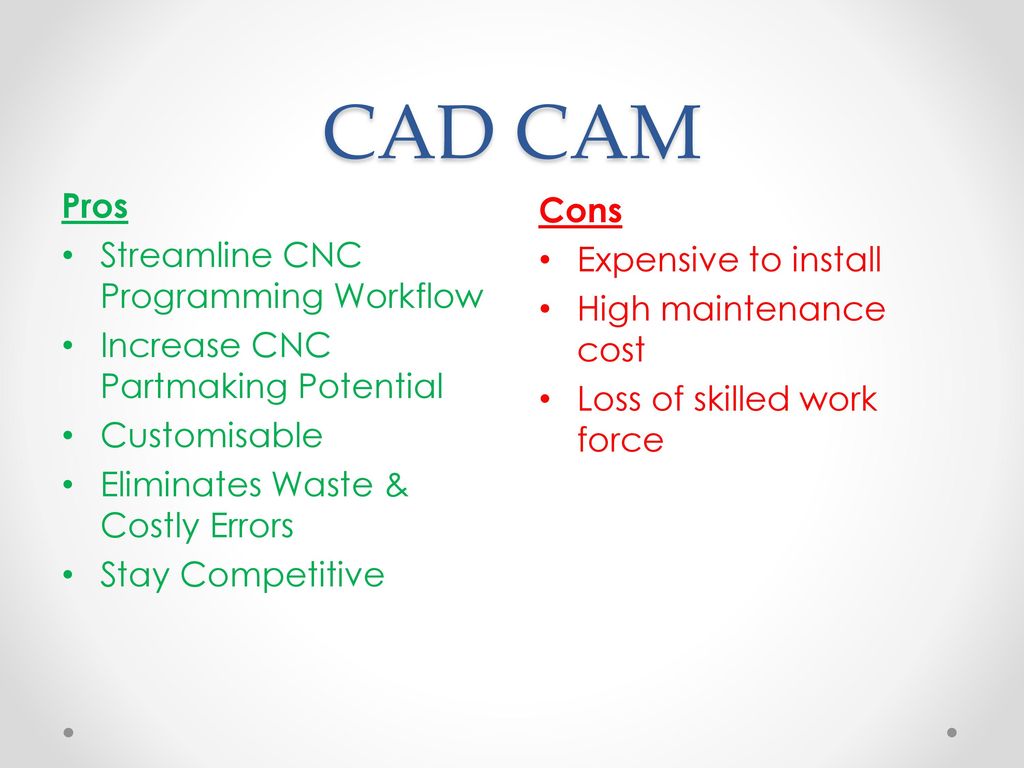 CAD CAM

Pros
• Streamline CNC Programming Workflow
• Increase CNC Partmaking Potential
• Customisable
• Eliminates Waste & Costly Errors
• Stay Competitive

Cons
• Expensive to install
• High maintenance cost
• Loss of skilled work force